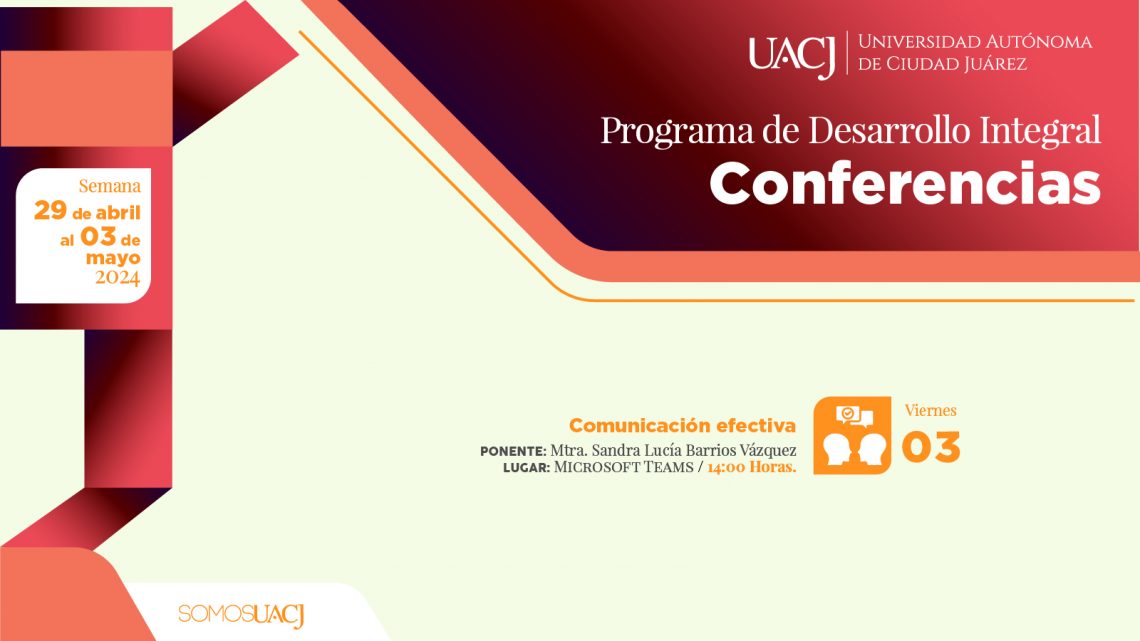 UACJ | UNIVERSIDAD AUTÓNOMA DE CIUDAD JUÁREZ

Programa de Desarrollo Integral
Conferencias

Semana
29 de abril al 03 de mayo 2024

Comunicación efectiva
PONENTE: Mtra. Sandra Lucía Barrios Vázquez
LUGAR: MICROSOFT TEAMS / 14:00 Horas.

Viernes
03

SOMOSUACJ